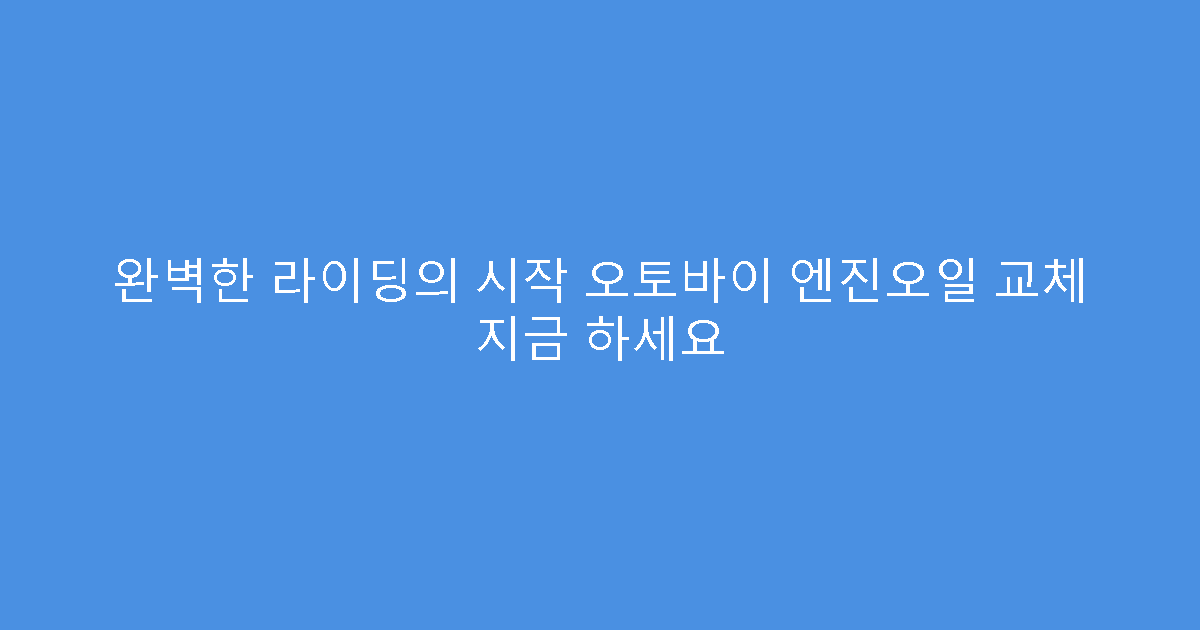 완벽한 라이딩의 시작 오토바이 엔진오일 교체 지금 하세요